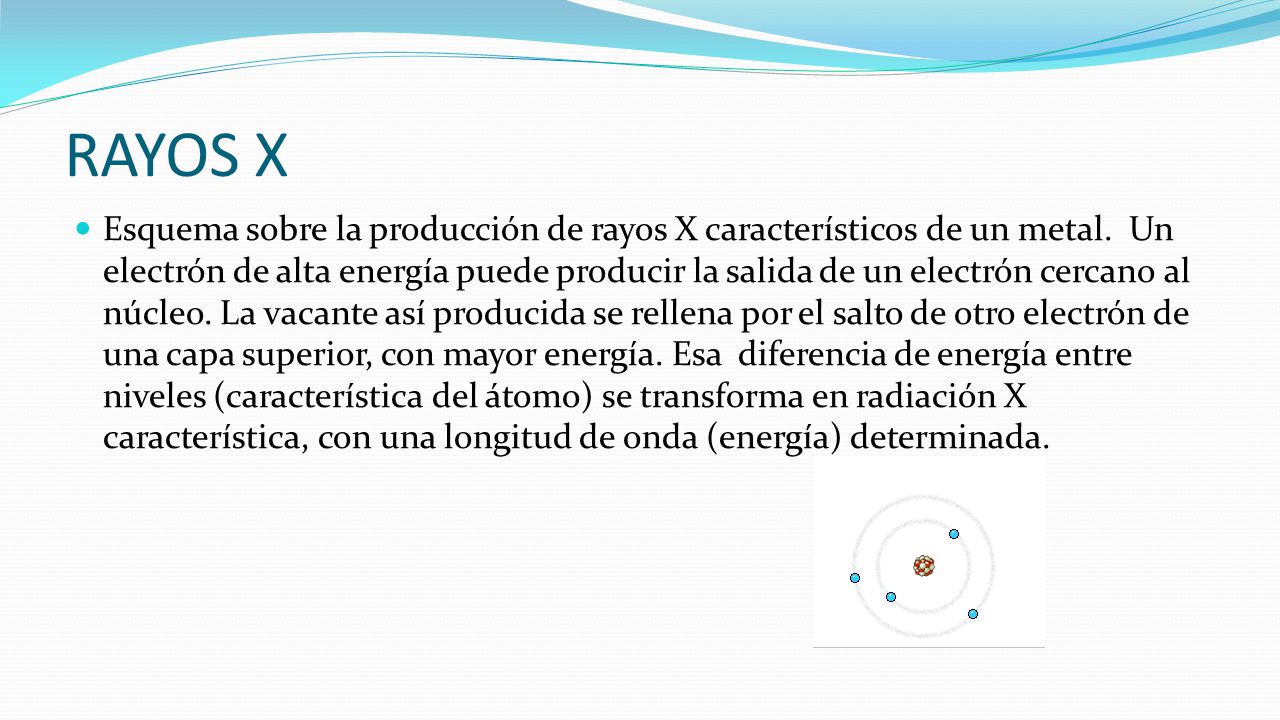 RAYOS X

Esquema sobre la producción de rayos X característicos de un metal. Un electrón de alta energía puede producir la salida de un electrón cercano al núcleo. La vacante así producida se rellena por el salto de otro electrón de una capa superior, con mayor energía. Esa diferencia de energía entre niveles (característica del átomo) se transforma en radiación X característica, con una longitud de onda (energía) determinada.